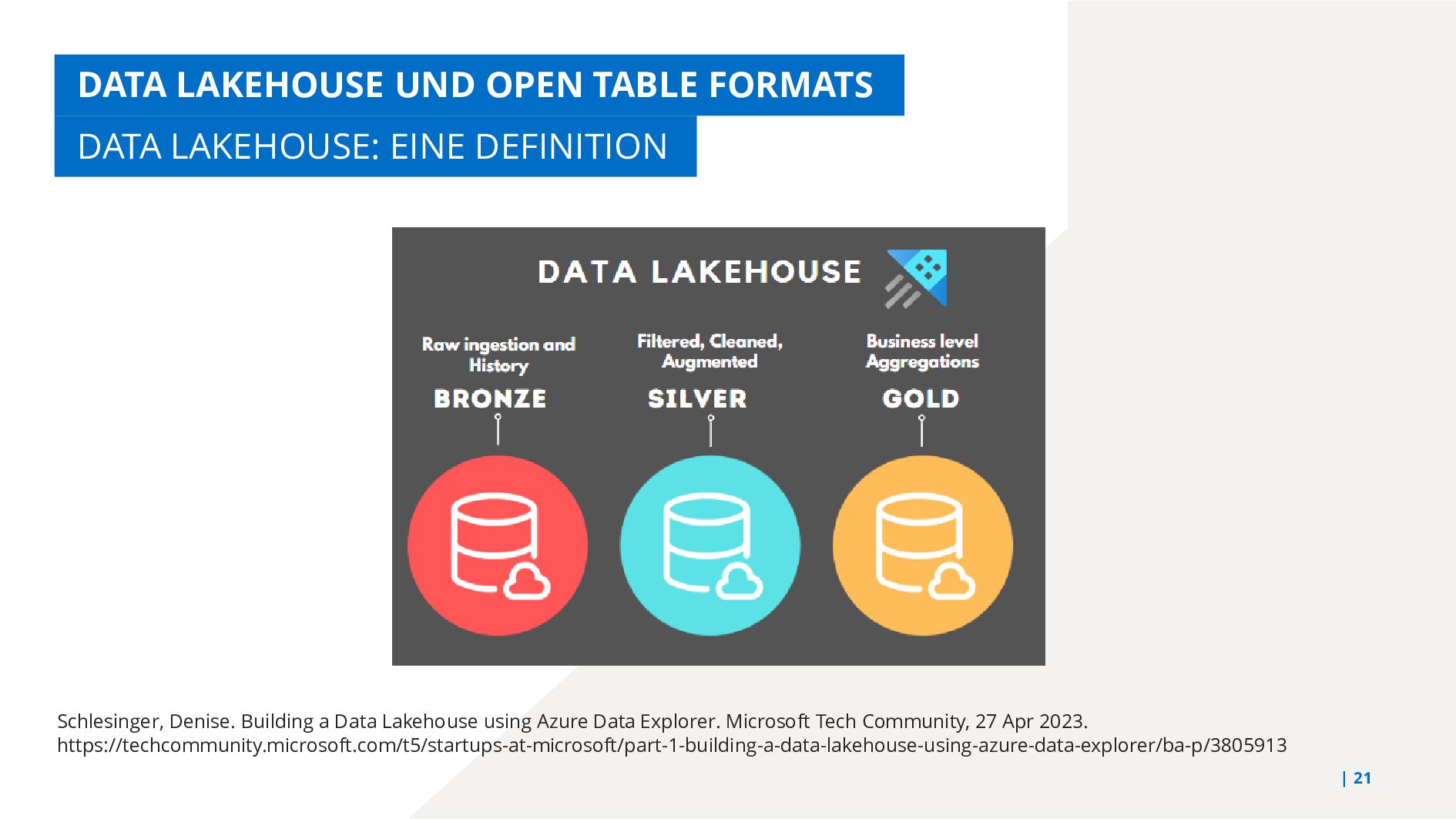 DATA LAKEHOUSE UND OPEN TABLE FORMATS

DATA LAKEHOUSE: EINE DEFINITION

DATA LAKEHOUSE

Raw ingestion and History
BRONZE

Filtered, Cleaned, Augmented
SILVER

Business level Aggregations
GOLD

Schlesinger, Denise. Building a Data Lakehouse using Azure Data Explorer. Microsoft Tech Community, 27 Apr 2023. https://techcommunity.microsoft.com/t5/startups-at-microsoft/part-1-building-a-data-lakehouse-using-azure-data-explorer/ba-p/3805913

| 21